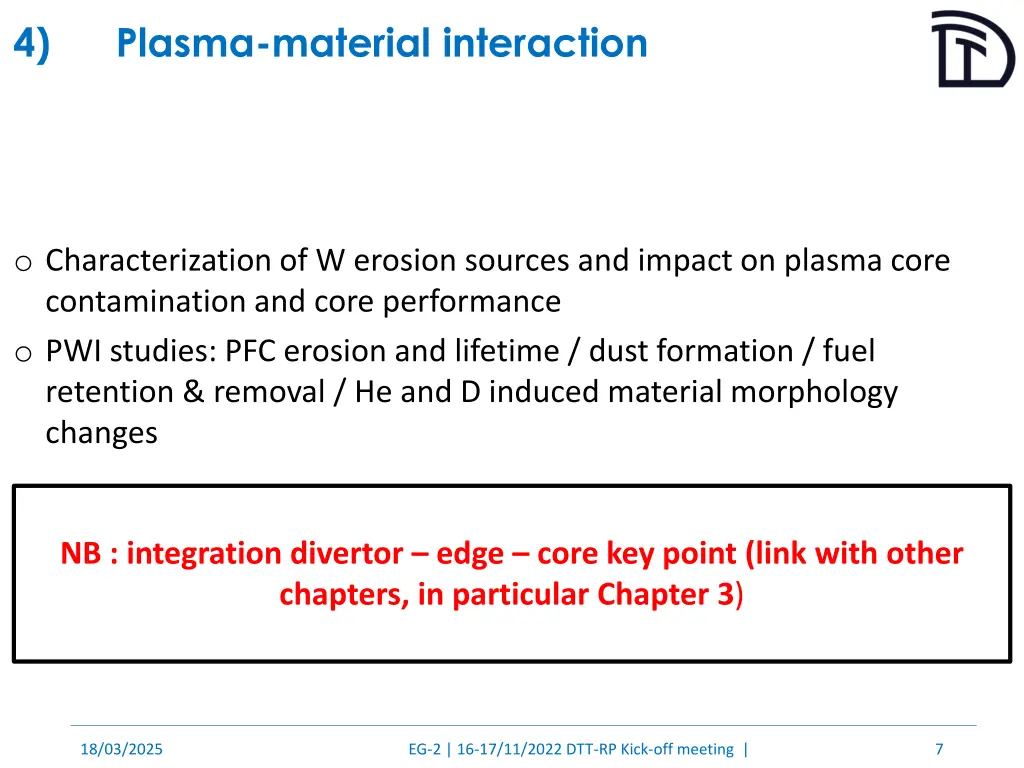 4) Plasma-material interaction

o Characterization of W erosion sources and impact on plasma core contamination and core performance
o PWI studies: PFC erosion and lifetime / dust formation / fuel retention & removal / He and D induced material morphology changes

NB : integration divertor – edge – core key point (link with other chapters, in particular Chapter 3)

18/03/2025 EG-2 | 16-17/11/2022 DTT-RP Kick-off meeting | 7